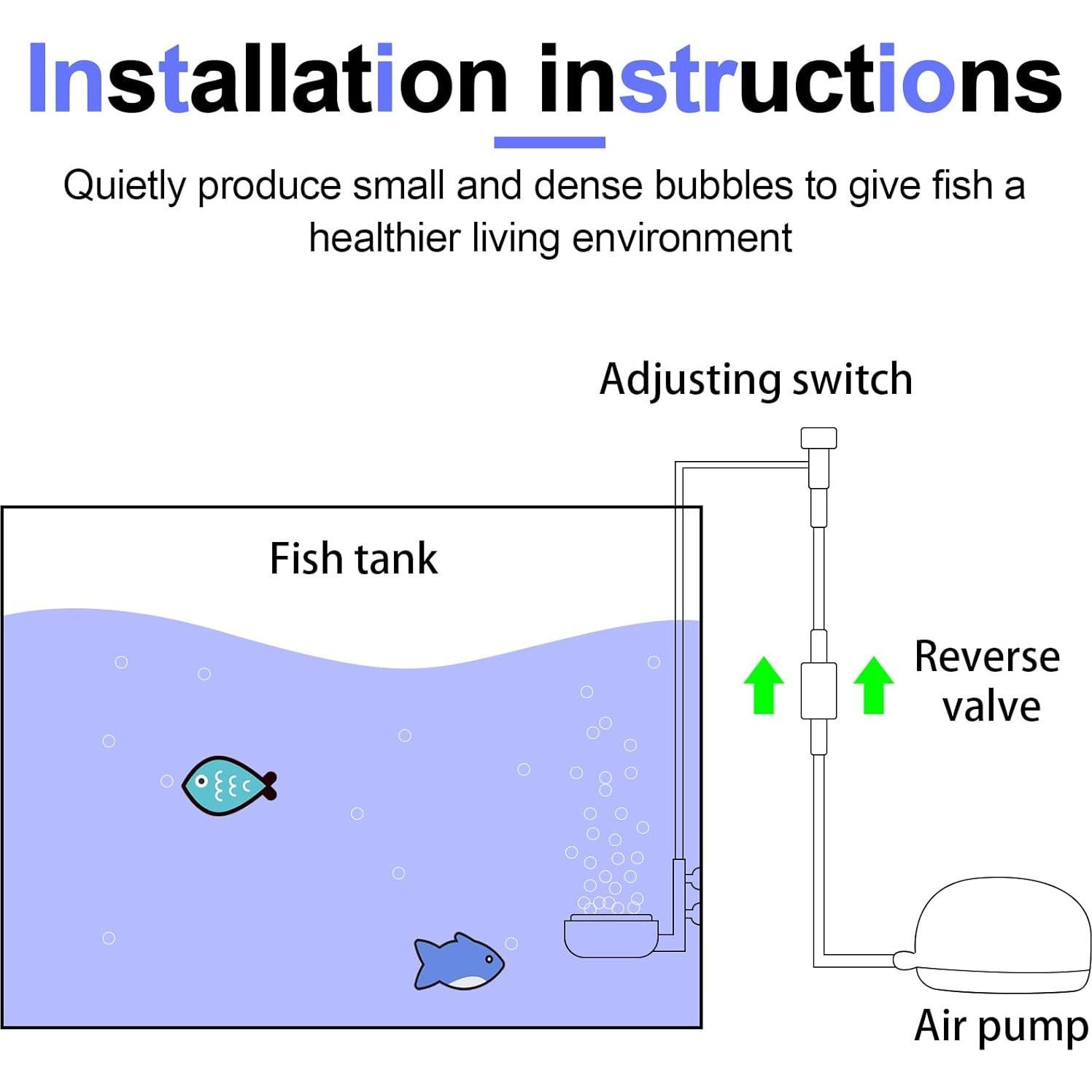 Installation instructions

Quietly produce small and dense bubbles to give fish a healthier living environment

Adjusting switch

Fish tank

Reverse valve

Air pump